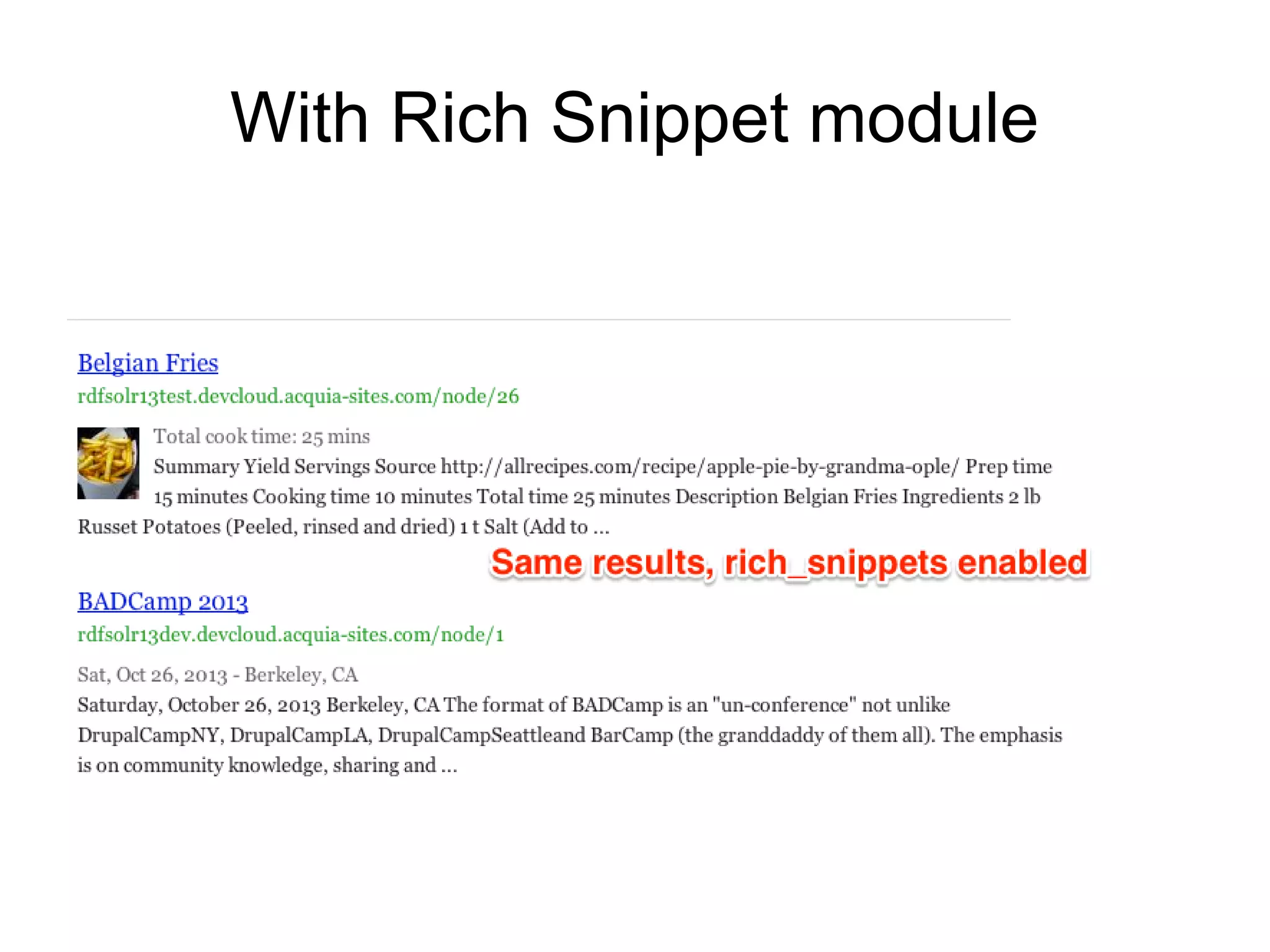 With Rich Snippet module

Belgian Fries
rdfsolr13test.devcloud.acquia-sites.com/node/26

Total cook time: 25 mins
Summary Yield Servings Source http://allrecipes.com/recipe/apple-pie-by-grandma-ople/ Prep time 15 minutes Cooking time 10 minutes Total time 25 minutes Description Belgian Fries Ingredients 2 lb Russet Potatoes (Peeled, rinsed and dried) 1 t Salt (Add to ...

Same results, rich_snippets enabled

BADCamp 2013
rdfsolr13dev.devcloud.acquia-sites.com/node/1

Sat, Oct 26, 2013 - Berkeley, CA
Saturday, October 26, 2013 Berkeley, CA The format of BADCamp is an "un-conference" not unlike DrupalCampNY, DrupalCampLA, DrupalCampSeattleand BarCamp (the granddaddy of them all). The emphasis is on community knowledge, sharing and ...